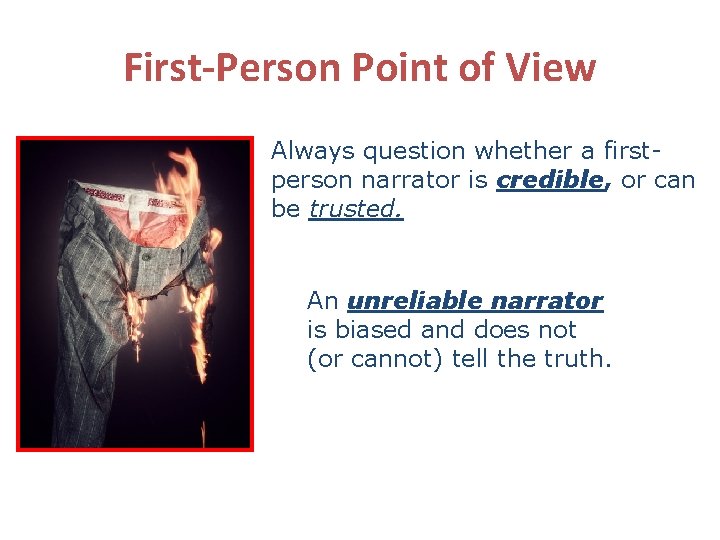 First-Person Point of View

Always question whether a first-person narrator is credible, or can be trusted.

An unreliable narrator is biased and does not (or cannot) tell the truth.